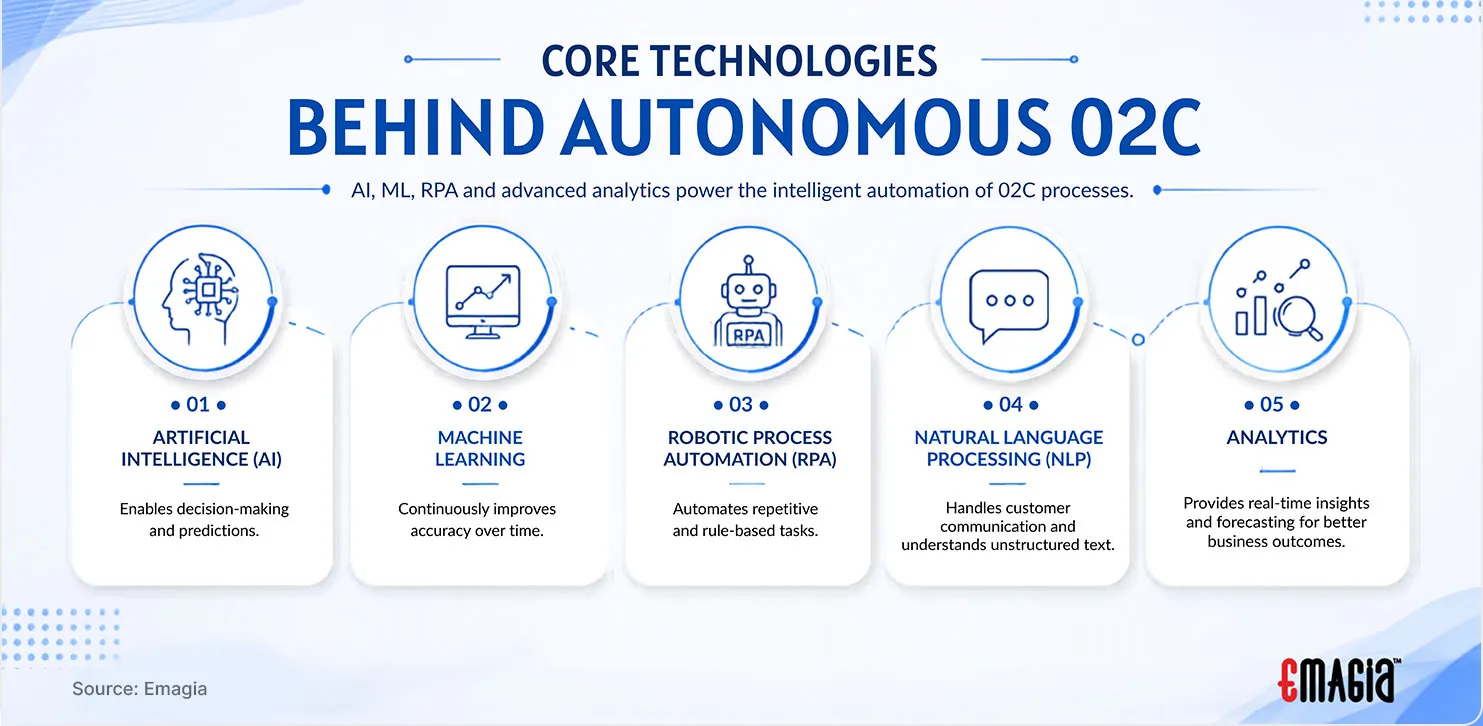 CORE TECHNOLOGIES
BEHIND AUTONOMOUS 02C

AI, ML, RPA and advanced analytics power the intelligent automation of 02C processes.

RPA

• 01 •
ARTIFICIAL INTELLIGENCE (AI)
Enables decision-making and predictions.

• 02 •
MACHINE LEARNING
Continuously improves accuracy over time.

• 03 •
ROBOTIC PROCESS AUTOMATION (RPA)
Automates repetitive and rule-based tasks.

• 04 •
NATURAL LANGUAGE PROCESSING (NLP)
Handles customer communication and understands unstructured text.

• 05 •
ANALYTICS
Provides real-time insights and forecasting for better business outcomes.

Source: Emagia

EMAGIA™